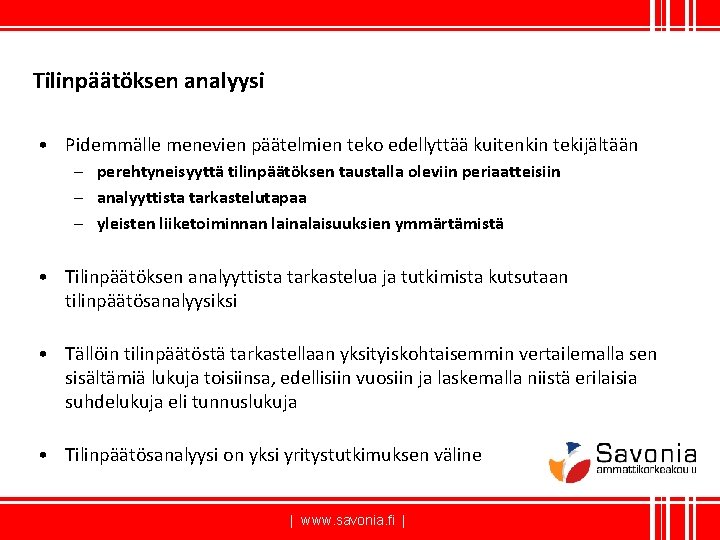 Tilinpäätöksen analyysi

• Pidemmälle menevien päätelmien teko edellyttää kuitenkin tekijältään
– perehtyneisyyttä tilinpäätöksen taustalla oleviin periaatteisiin
– analyyttista tarkastelutapaa
– yleisten liiketoiminnan lainalaisuuksien ymmärtämistä

• Tilinpäätöksen analyyttista tarkastelua ja tutkimista kutsutaan tilinpäätösanalyysiksi

• Tällöin tilinpäätöstä tarkastellaan yksityiskohtaisemmin vertailemalla sen sisältämiä lukuja toisiinsa, edellisiin vuosiin ja laskemalla niistä erilaisia suhdelukuja eli tunnuslukuja

• Tilinpäätösanalyysi on yksi yritystutkimuksen väline

Savonia
ammattikorkeakoulu

| www.savonia.fi |